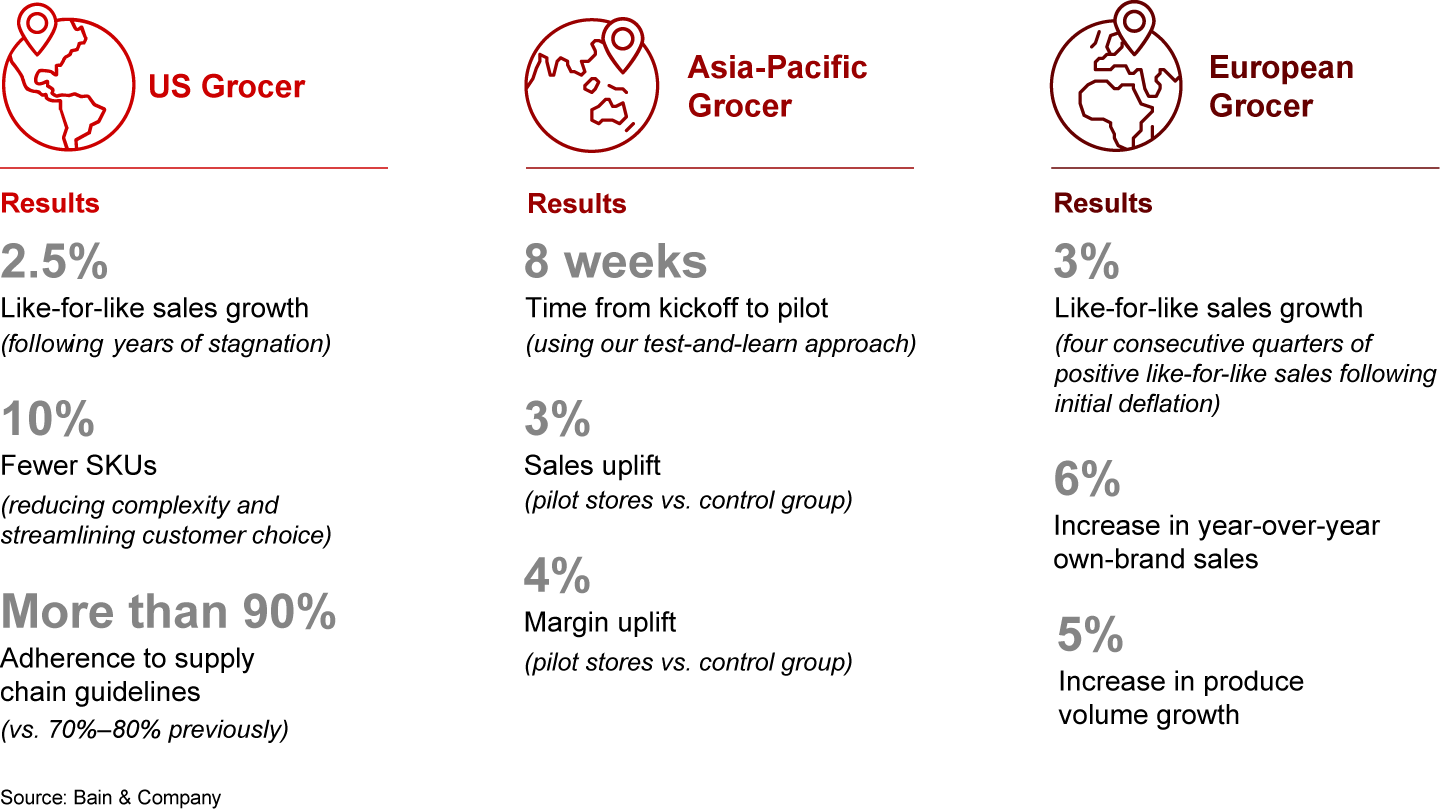 US Grocer

Results

2.5%

Like-for-like sales growth
(following years of stagnation)

10%

Fewer SKUs
(reducing complexity and streamlining customer choice)

More than 90%

Adherence to supply chain guidelines
(vs. 70%–80% previously)

Asia-Pacific Grocer

Results

8 weeks

Time from kickoff to pilot
(using our test-and-learn approach)

3%

Sales uplift
(pilot stores vs. control group)

4%

Margin uplift
(pilot stores vs. control group)

European Grocer

Results

3%

Like-for-like sales growth
(four consecutive quarters of positive like-for-like sales following initial deflation)

6%

Increase in year-over-year own-brand sales

5%

Increase in produce volume growth

Source: Bain & Company